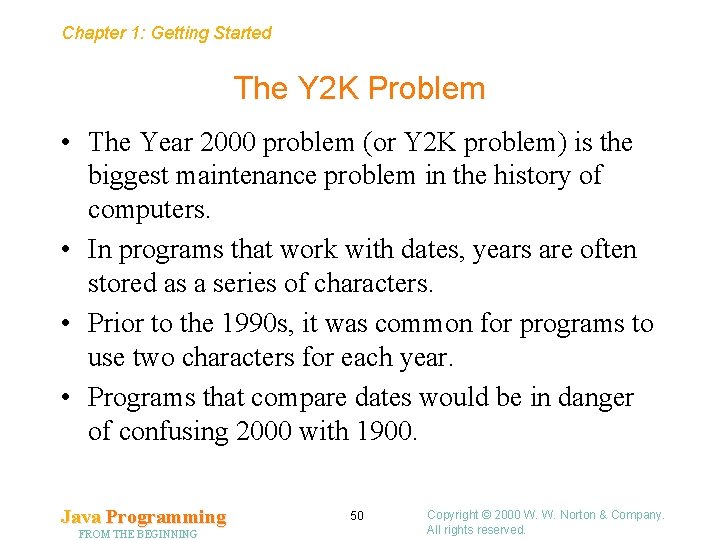 Chapter 1: Getting Started

The Y2K Problem

• The Year 2000 problem (or Y2K problem) is the biggest maintenance problem in the history of computers.

• In programs that work with dates, years are often stored as a series of characters.

• Prior to the 1990s, it was common for programs to use two characters for each year.

• Programs that compare dates would be in danger of confusing 2000 with 1900.

Java Programming
FROM THE BEGINNING

50

Copyright © 2000 W. W. Norton & Company. All rights reserved.